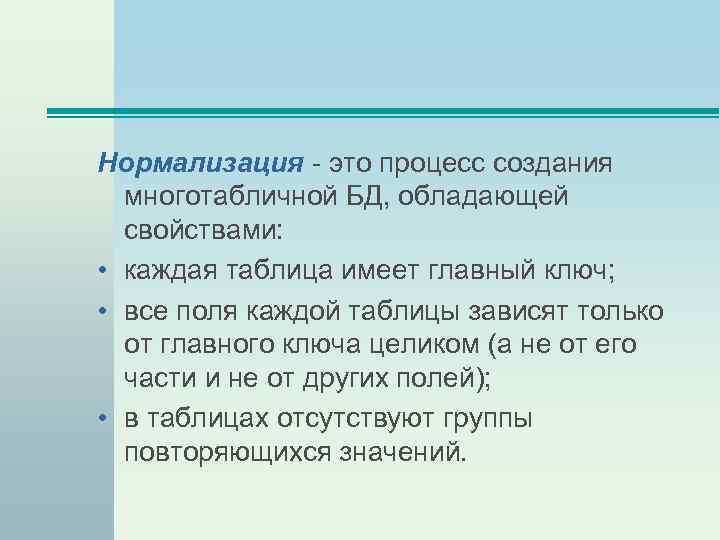 Нормализация - это процесс создания многотабличной БД, обладающей свойствами:

• каждая таблица имеет главный ключ;

• все поля каждой таблицы зависят только от главного ключа целиком (а не от его части и не от других полей);

• в таблицах отсутствуют группы повторяющихся значений.